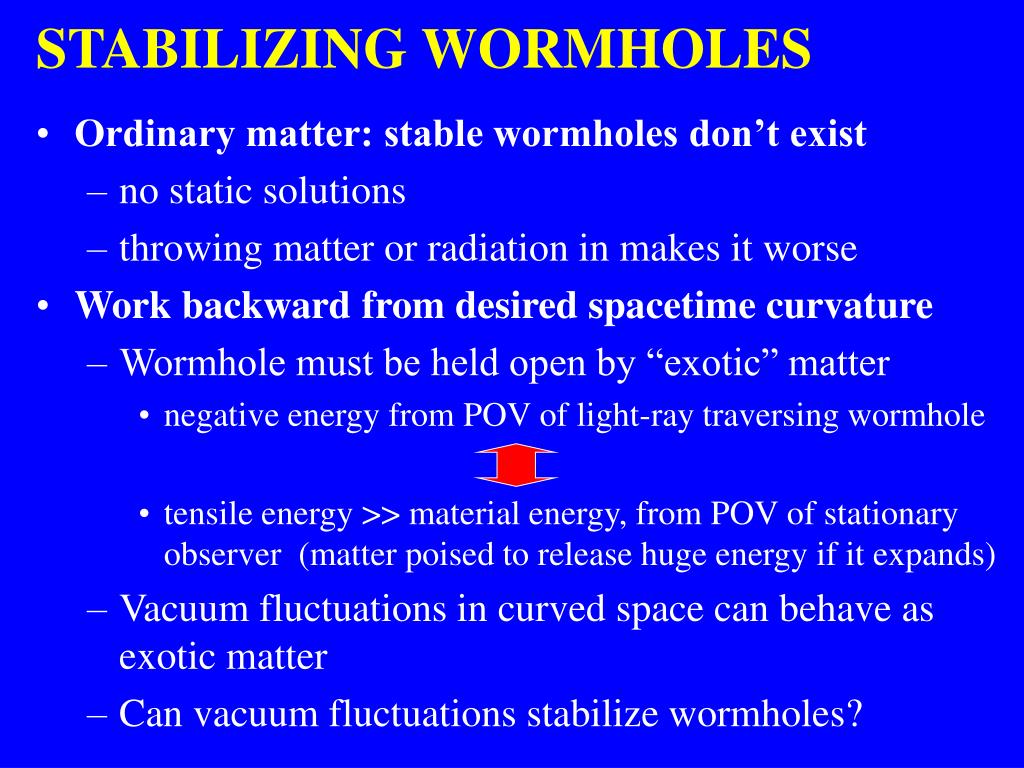 STABILIZING WORMHOLES

• Ordinary matter: stable wormholes don’t exist
– no static solutions
– throwing matter or radiation in makes it worse
• Work backward from desired spacetime curvature
– Wormhole must be held open by “exotic” matter
• negative energy from POV of light-ray traversing wormhole
• tensile energy >> material energy, from POV of stationary observer (matter poised to release huge energy if it expands)
– Vacuum fluctuations in curved space can behave as exotic matter
– Can vacuum fluctuations stabilize wormholes?